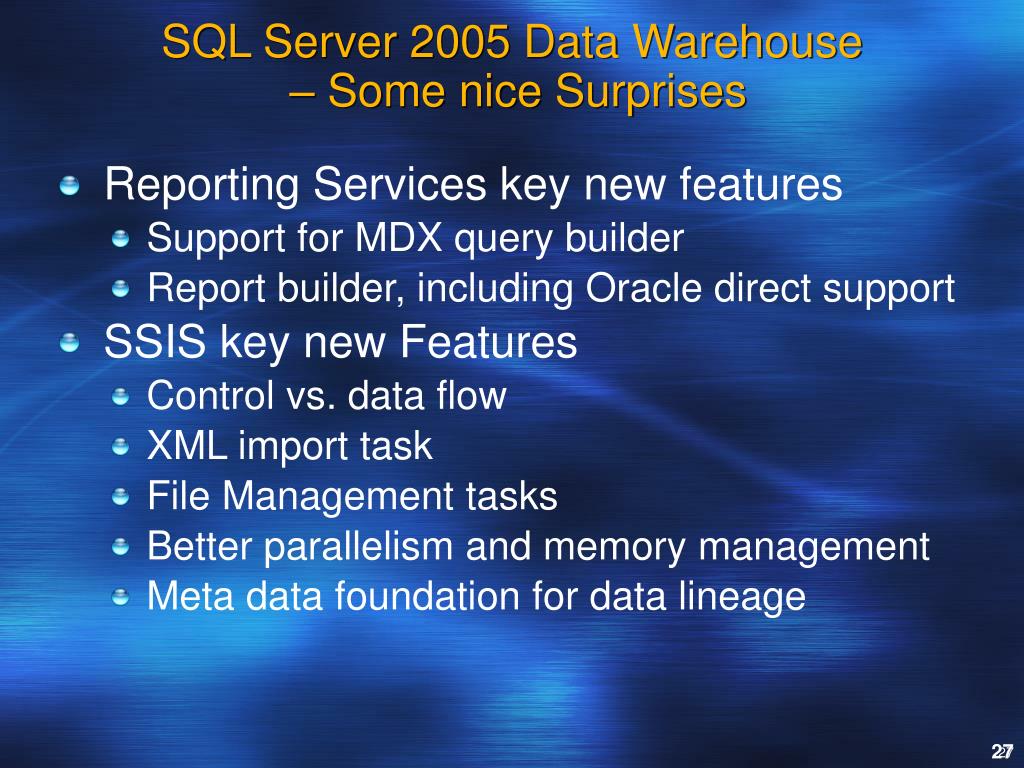 SQL Server 2005 Data Warehouse – Some nice Surprises

Reporting Services key new features
Support for MDX query builder
Report builder, including Oracle direct support
SSIS key new Features
Control vs. data flow
XML import task
File Management tasks
Better parallelism and memory management
Meta data foundation for data lineage

27